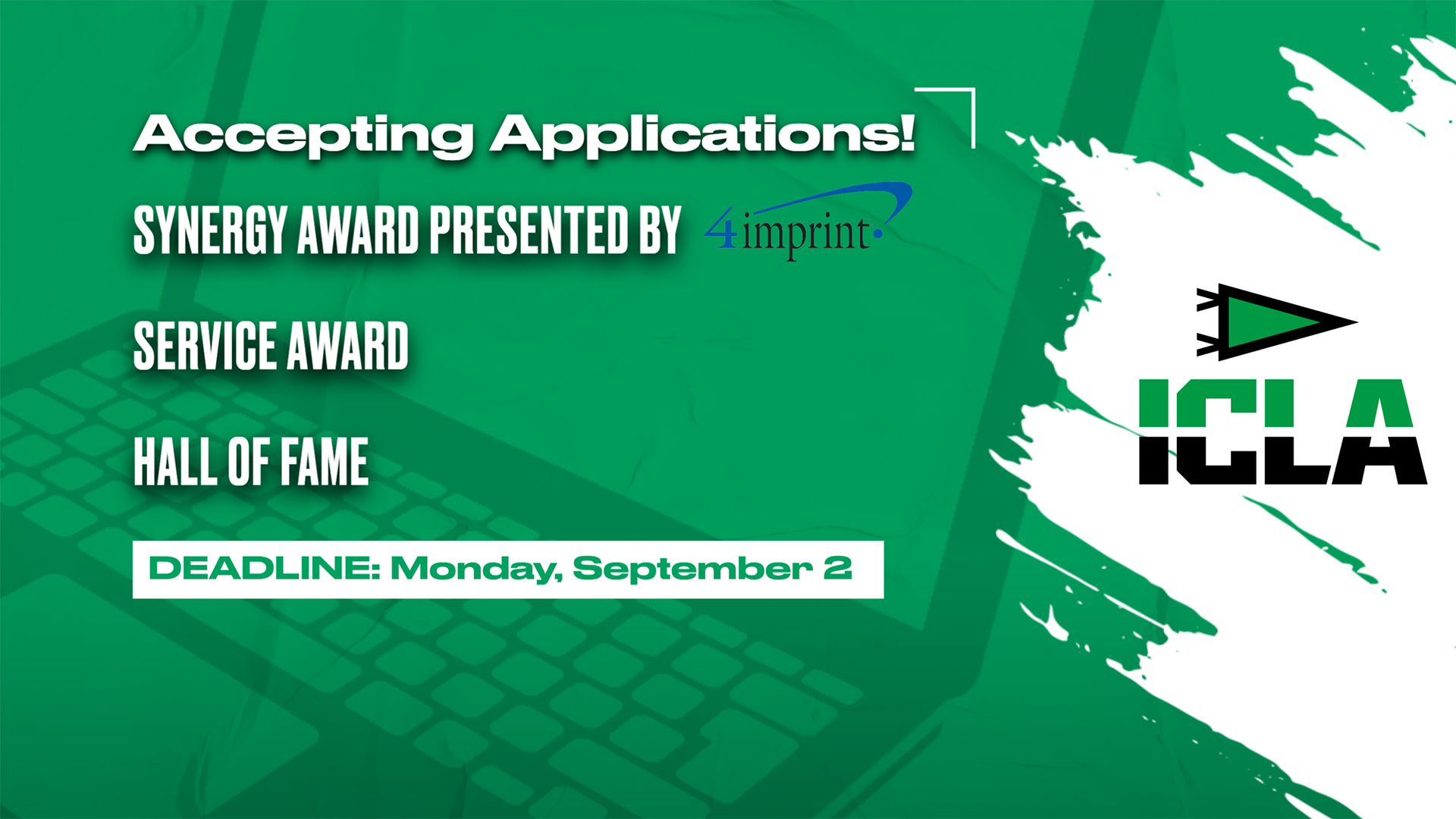 Accepting Applications!

SYNERGY AWARD PRESENTED BY 4imprint

SERVICE AWARD

HALL OF FAME

DEADLINE: Monday, September 2

ICLA